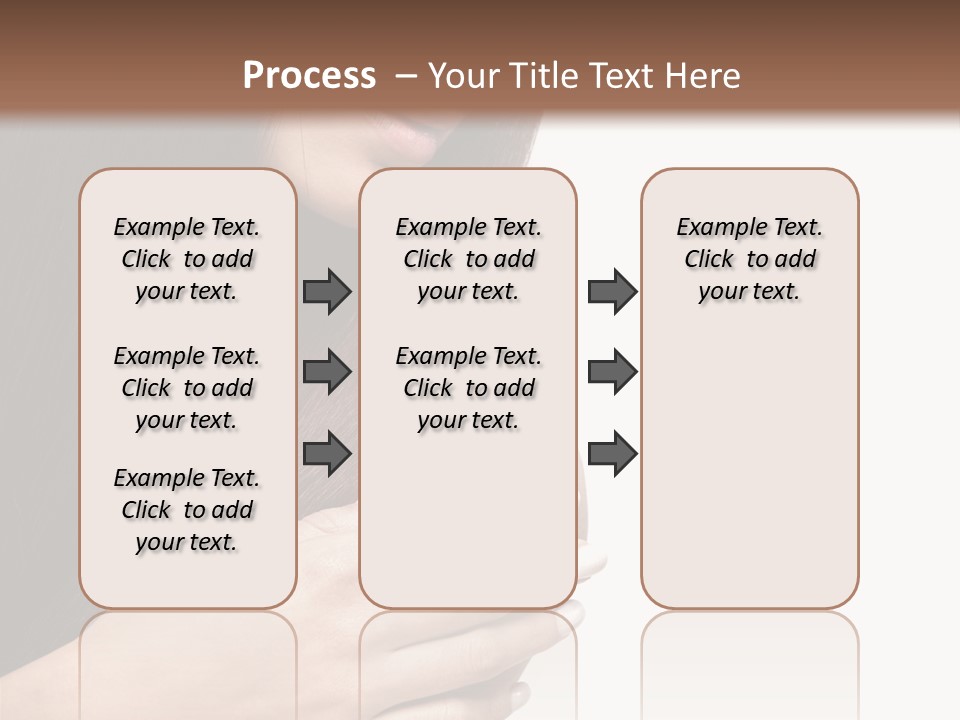 Process – Your Title Text Here

Example Text. Click to add your text.

Example Text. Click to add your text.

Example Text. Click to add your text.

Example Text. Click to add your text.

Example Text. Click to add your text.

Example Text. Click to add your text.